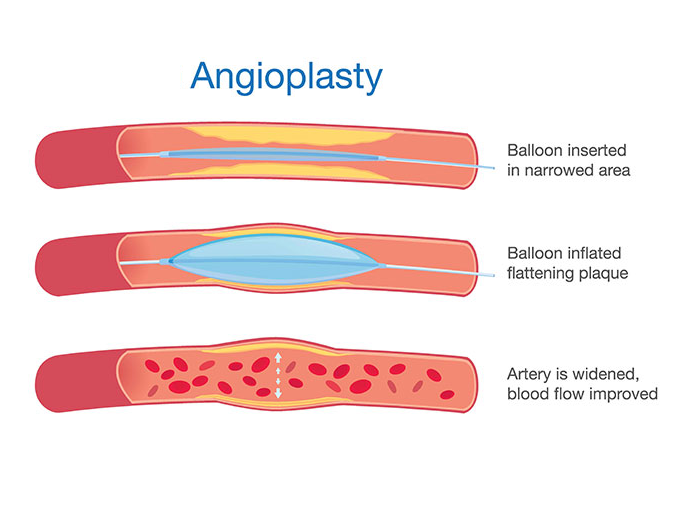 Angioplasty

Balloon inserted in narrowed area

Balloon inflated flattening plaque

Artery is widened, blood flow improved